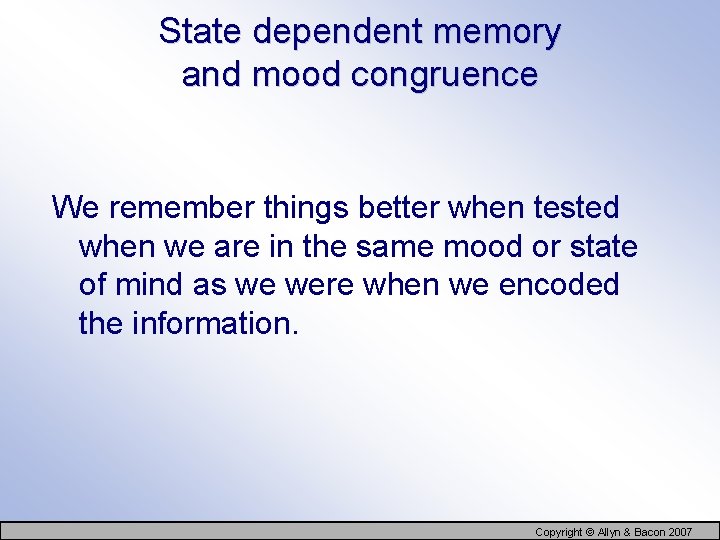 State dependent memory and mood congruence

We remember things better when tested when we are in the same mood or state of mind as we were when we encoded the information.

Copyright © Allyn & Bacon 2007